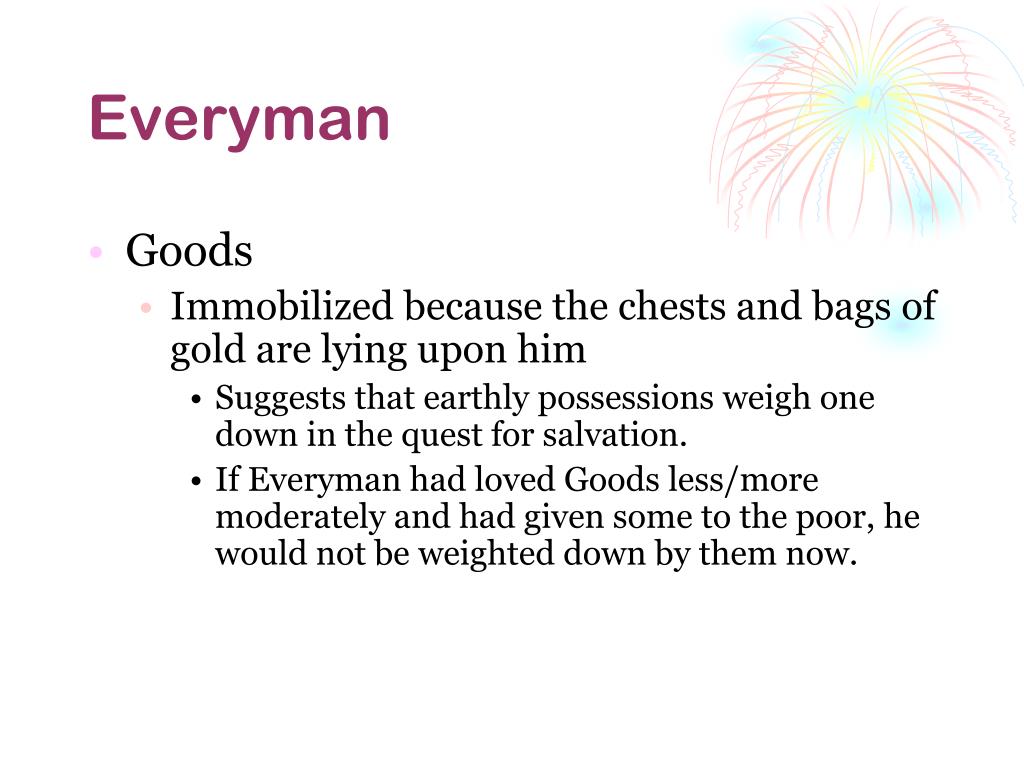 Everyman

• Goods
  • Immobilized because the chests and bags of gold are lying upon him
    • Suggests that earthly possessions weigh one down in the quest for salvation.
    • If Everyman had loved Goods less/more moderately and had given some to the poor, he would not be weighted down by them now.